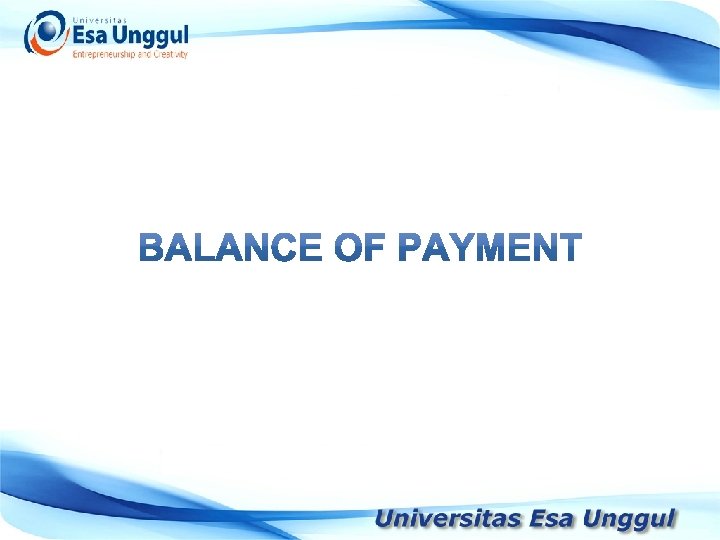 Universitas
Esa Unggul
Entrepreneurship and Creativity

BALANCE OF PAYMENT

Universitas Esa Unggul